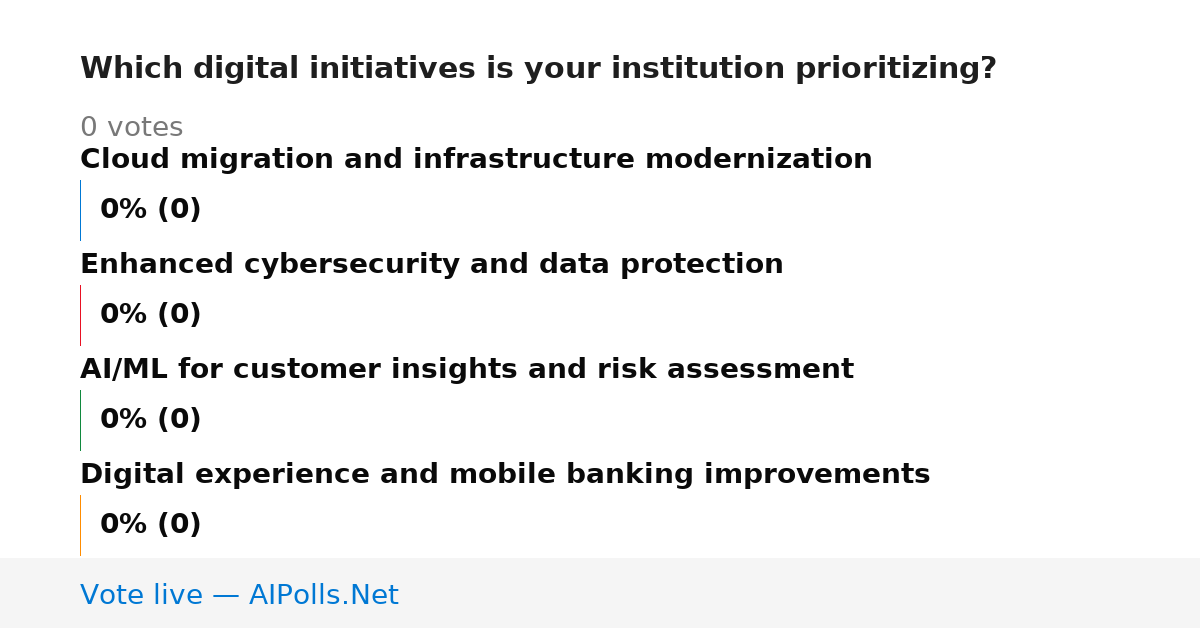 Which digital initiatives is your institution prioritizing?

0 votes

Cloud migration and infrastructure modernization

0% (0)

Enhanced cybersecurity and data protection

0% (0)

AI/ML for customer insights and risk assessment

0% (0)

Digital experience and mobile banking improvements

0% (0)

Vote live — AIPolls.Net